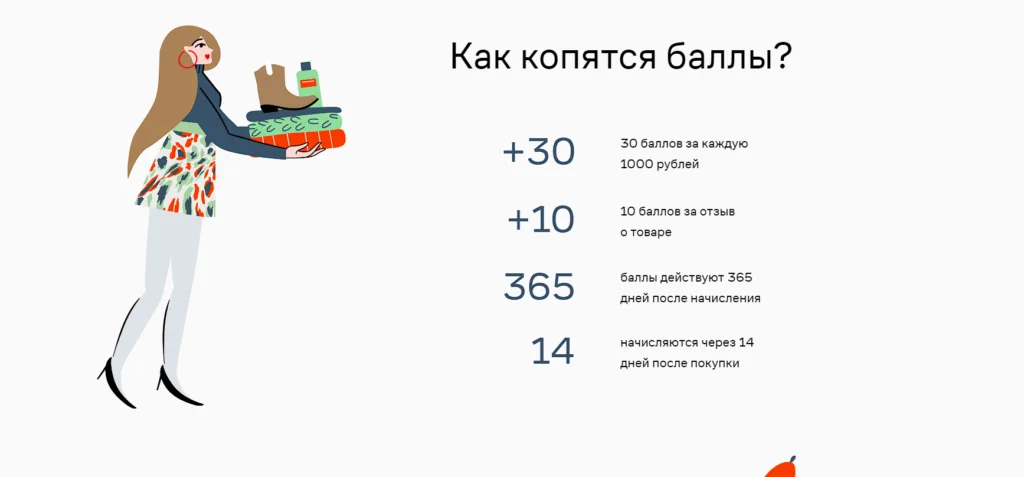 Как копятся баллы?

+30
30 баллов за каждую 1000 рублей

+10
10 баллов за отзыв о товаре

365
баллы действуют 365 дней после начисления

14
начисляются через 14 дней после покупки